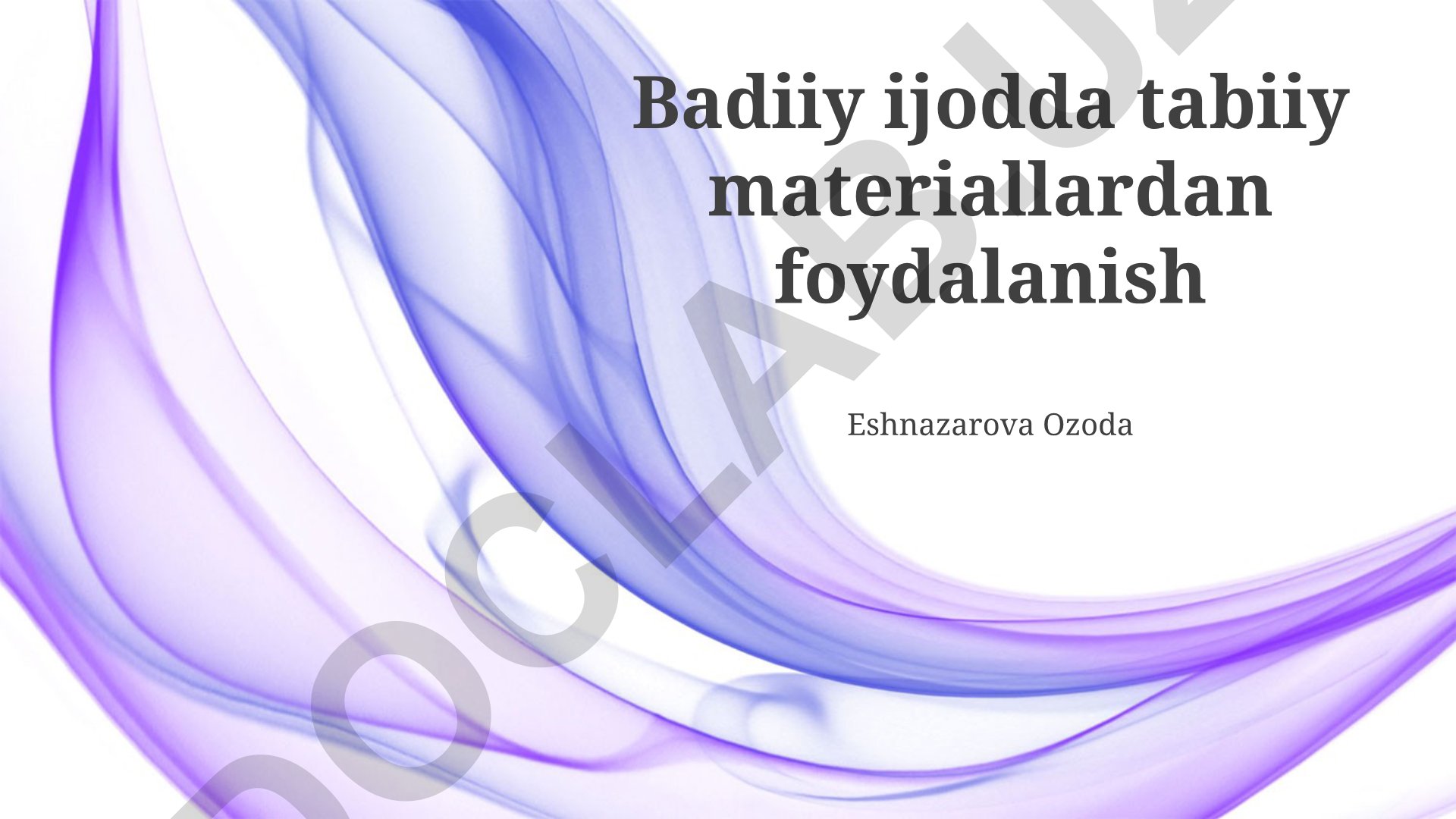 Badiiy ijodda tabiiy materiallardan foydalanish

Eshnazarova Ozoda

DOCLAB.UZ